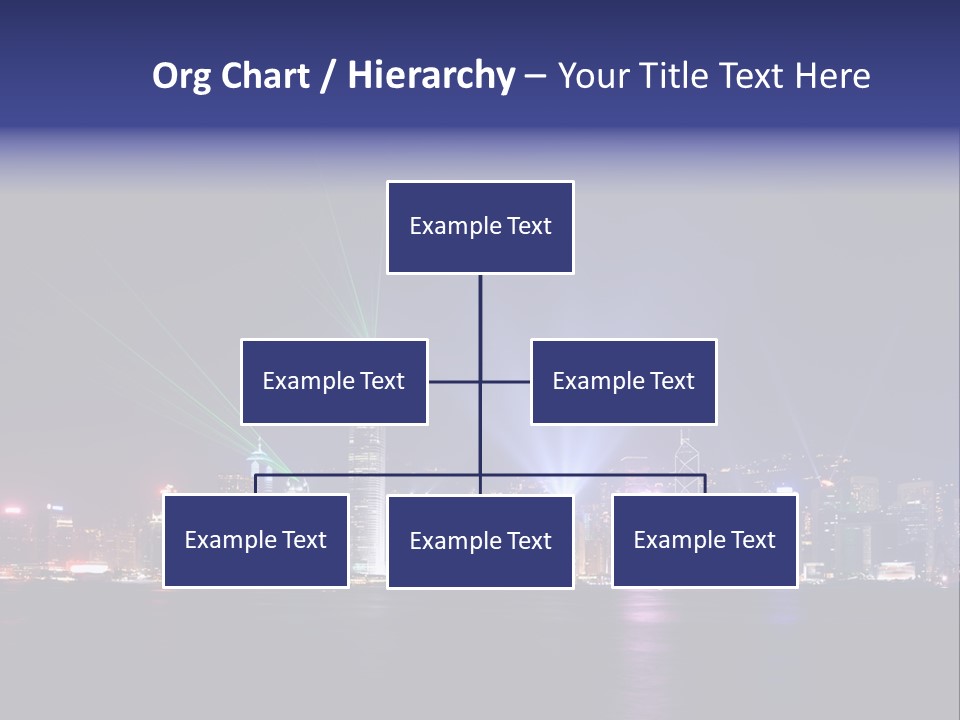 Org Chart / Hierarchy – Your Title Text Here

Example Text

Example Text

Example Text

Example Text

Example Text

Example Text